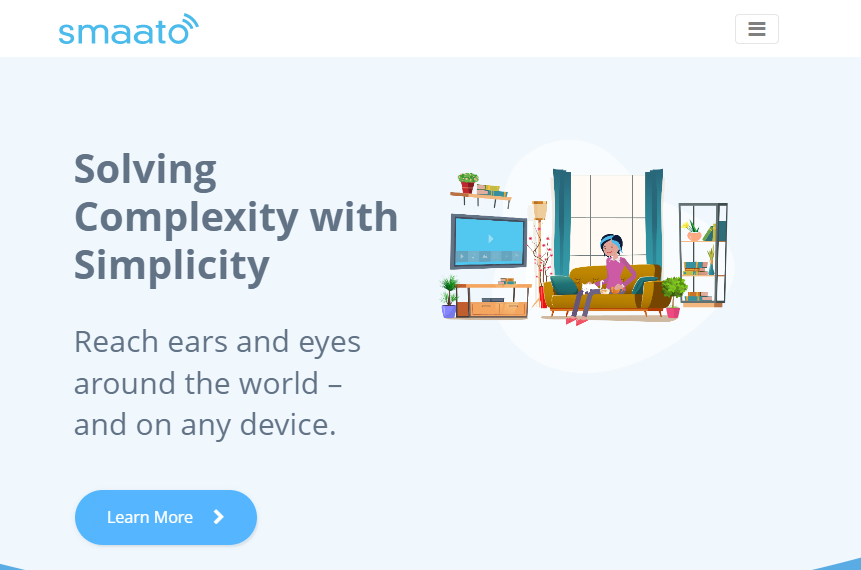 smaato

Solving Complexity with Simplicity

Reach ears and eyes around the world – and on any device.

Learn More